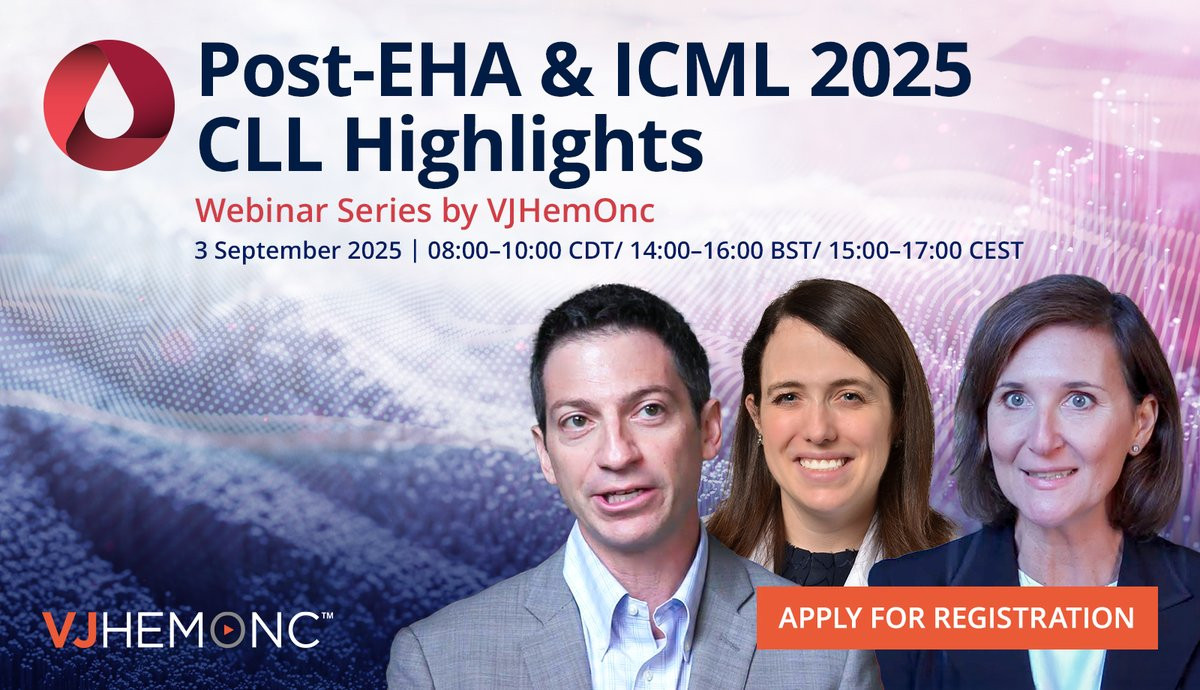 Post-EHA & ICML 2025 CLL Highlights

Webinar Series by VJHemOnc

3 September 2025 | 08:00–10:00 CDT/ 14:00–16:00 BST/ 15:00–17:00 CEST

VJHEMONC™

APPLY FOR REGISTRATION